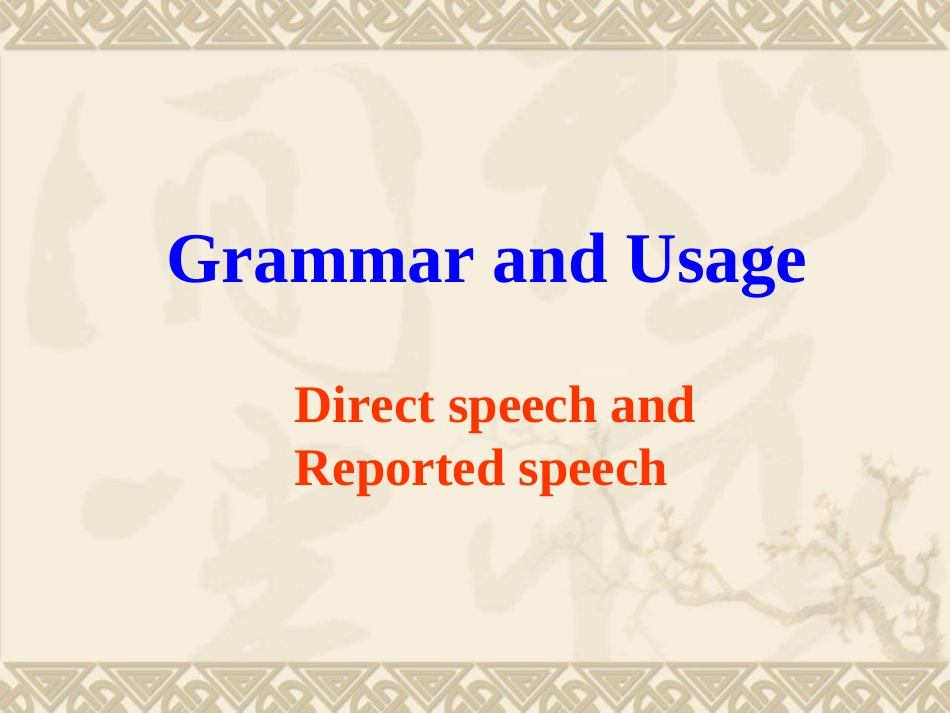 Grammar and Usage

Direct speech and Reported speech